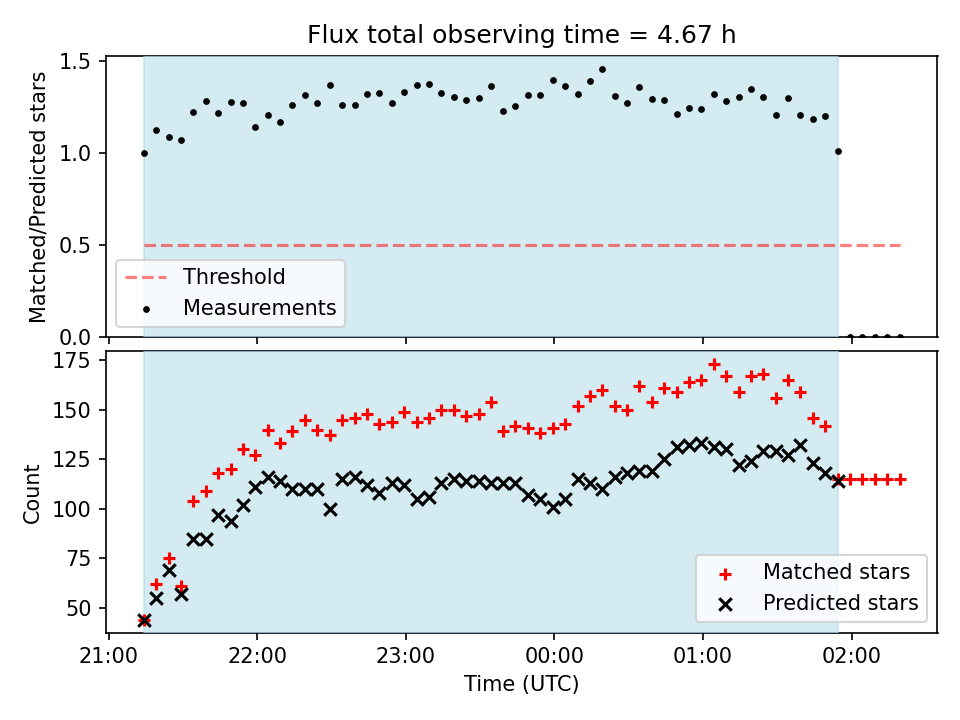 Flux total observing time = 4.67 h

Matched/Predicted stars

1.5
1.0
0.5
0.0

Threshold
Measurements

Count

175
150
125
100
75
50

Matched stars
Predicted stars

21:00
22:00
23:00
00:00
01:00
02:00

Time (UTC)